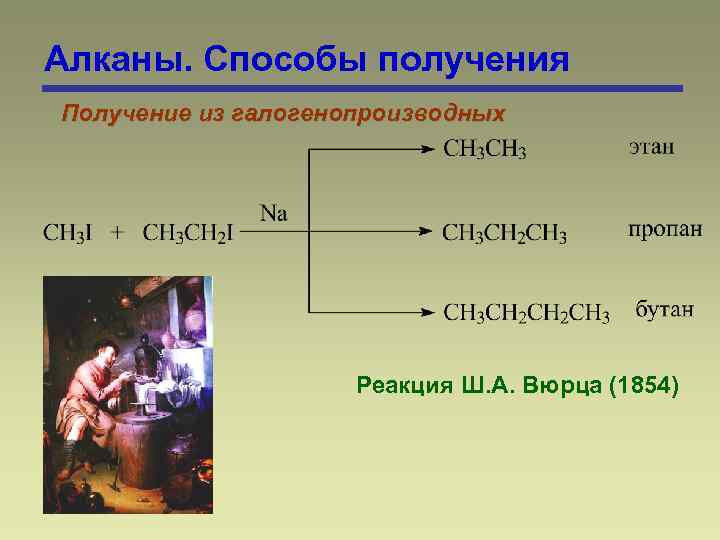 Алканы. Способы получения

Получение из галогенопроизводных

$CH_3I + CH_3CH_2I \xrightarrow{Na}$

$CH_3CH_3$ этан

$CH_3CH_2CH_3$ пропан

$CH_3CH_2CH_2CH_3$ бутан

Реакция Ш.А. Вюрца (1854)